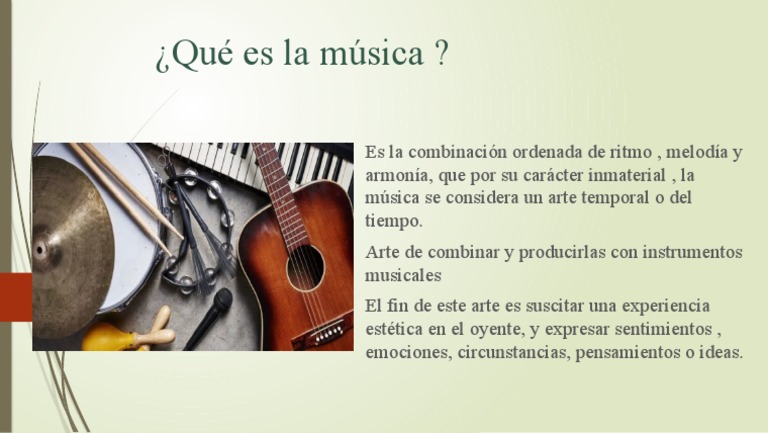 ¿Qué es la música ?

Es la combinación ordenada de ritmo , melodía y armonía, que por su carácter inmaterial , la música se considera un arte temporal o del tiempo.

Arte de combinar y producirlas con instrumentos musicales

El fin de este arte es suscitar una experiencia estética en el oyente, y expresar sentimientos , emociones, circunstancias, pensamientos o ideas.